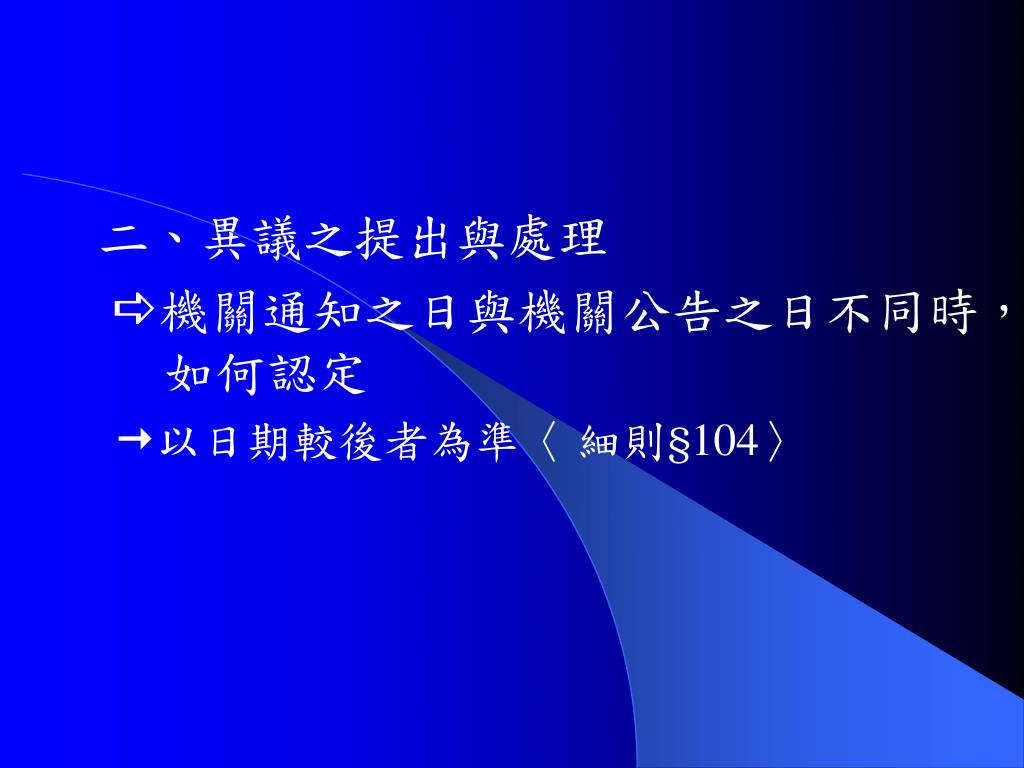 二、異議之提出與處理

⇨機關通知之日與機關公告之日不同時，如何認定

→以日期較後者為準〈 細則§104〉